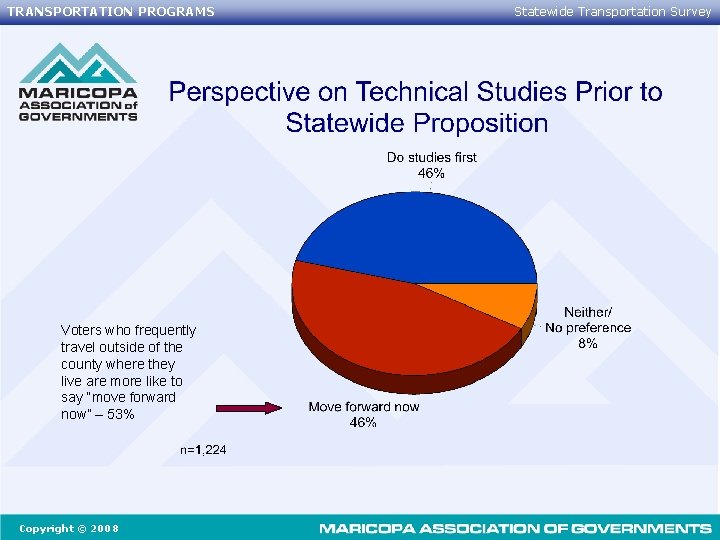 TRANSPORTATION PROGRAMS

Statewide Transportation Survey

MARICOPA ASSOCIATION of GOVERNMENTS

Perspective on Technical Studies Prior to Statewide Proposition

Do studies first 46%

Neither/ No preference 8%

Move forward now 46%

Voters who frequently travel outside of the county where they live are more like to say "move forward now" – 53%

n=1,224

Copyright © 2008

MARICOPA ASSOCIATION OF GOVERNMENTS